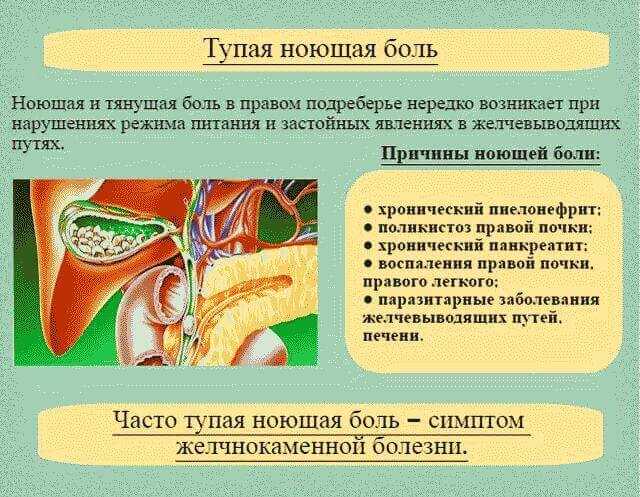 Тупая ноющая боль

Ноющая и тянущая боль в правом подреберье нередко возникает при нарушениях режима питания и застойных явлениях в желчевыводящих путях.

Причины ноющей боли:

● хронический пиелонефрит;
● поликистоз правой почки;
● хронический панкреатит;
● воспаления правой почки, правого легкого;
● паразитарные заболевания желчевыводящих путей, печени.

Часто тупая ноющая боль – симптом желчнокаменной болезни.